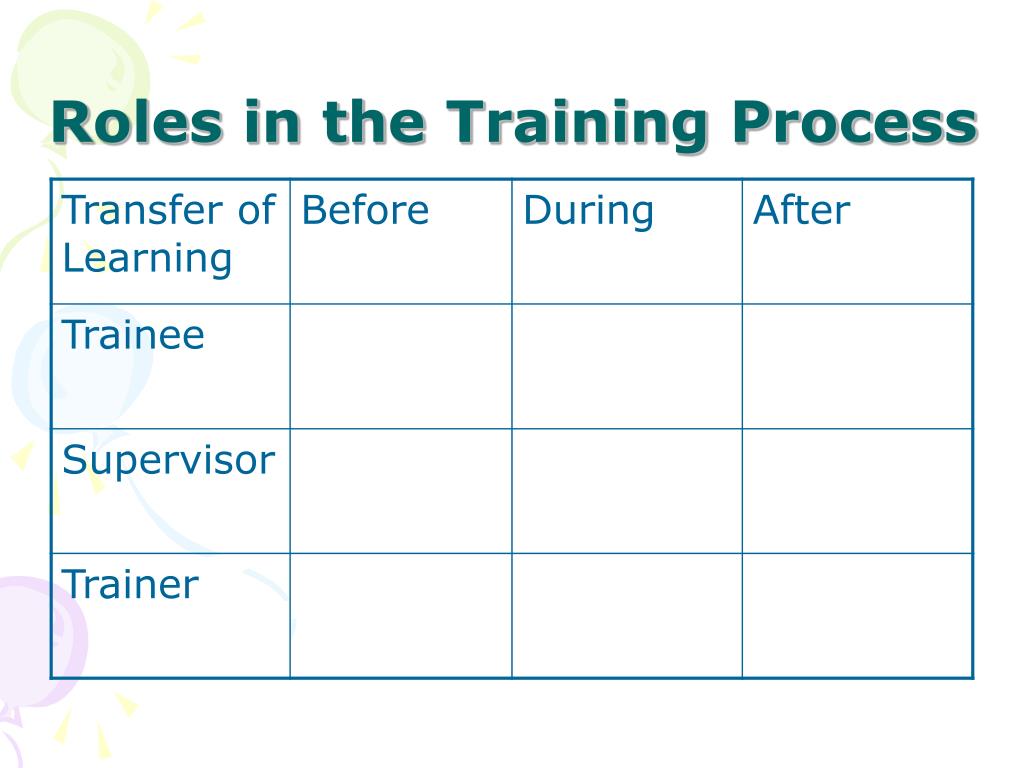 Roles in the Training Process

| Transfer of Learning | Before | During | After |
|---|---|---|---|
| Trainee | | | |
| Supervisor | | | |
| Trainer | | | |